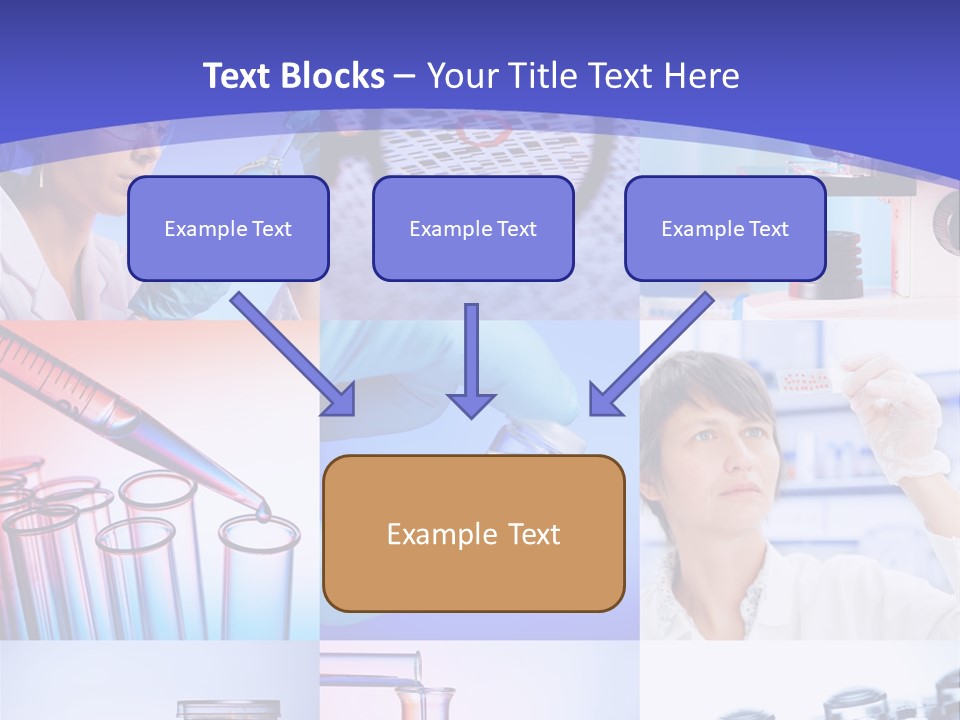 Text Blocks – Your Title Text Here

Example Text

Example Text

Example Text

Example Text